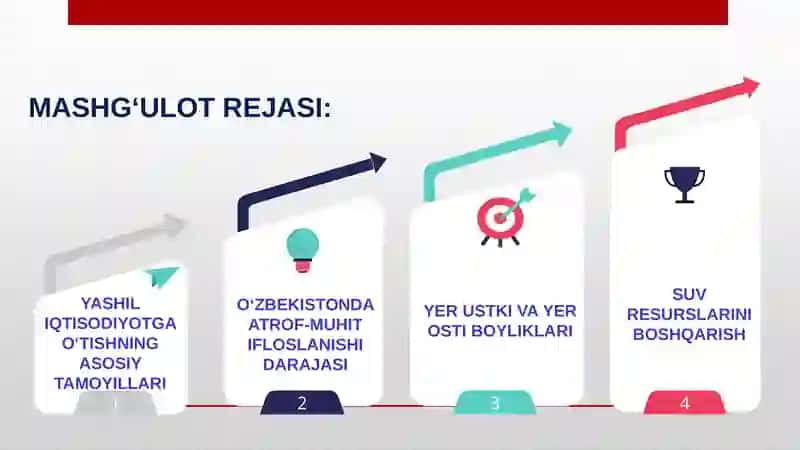 MASHG‘ULOT REJASI:

YASHIL IQTISODIYOTGA O‘TISHNING ASOSIY TAMOYILLARI

1

O‘ZBEKISTONDA ATROF-MUHIT IFLOSLANISHI DARAJASI

2

YER USTKI VA YER OSTI BOYLIKLARI

3

SUV RESURSLARINI BOSHQARISH

4